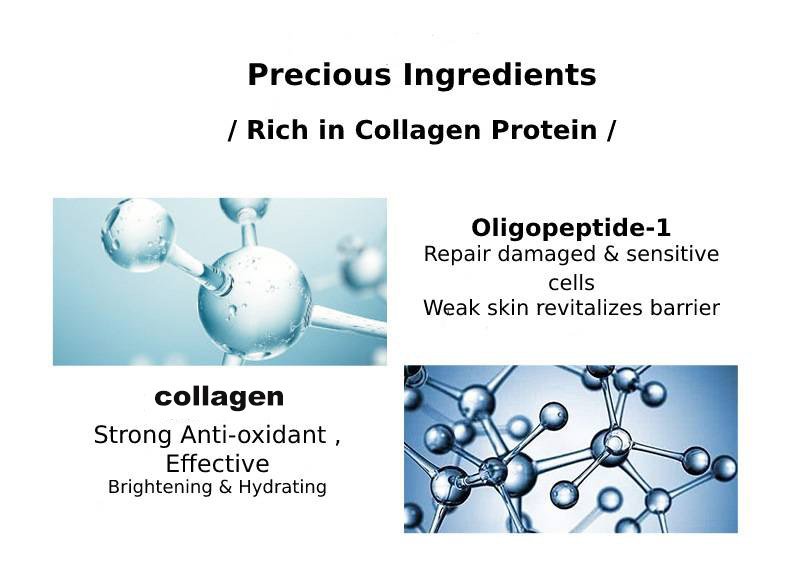 Precious Ingredients

/ Rich in Collagen Protein /

Oligopeptide-1
Repair damaged & sensitive cells
Weak skin revitalizes barrier

collagen
Strong Anti-oxidant , Effective
Brightening & Hydrating